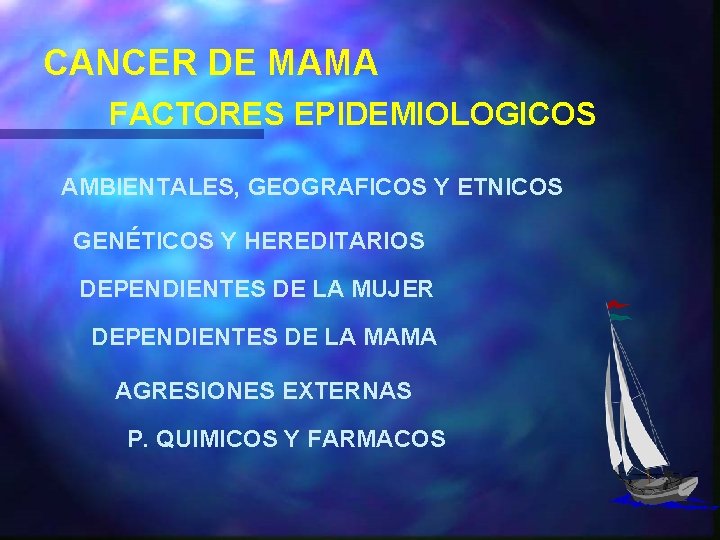 CANCER DE MAMA

FACTORES EPIDEMIOLOGICOS

AMBIENTALES, GEOGRAFICOS Y ETNICOS

GENÉTICOS Y HEREDITARIOS

DEPENDIENTES DE LA MUJER

DEPENDIENTES DE LA MAMA

AGRESIONES EXTERNAS

P. QUIMICOS Y FARMACOS